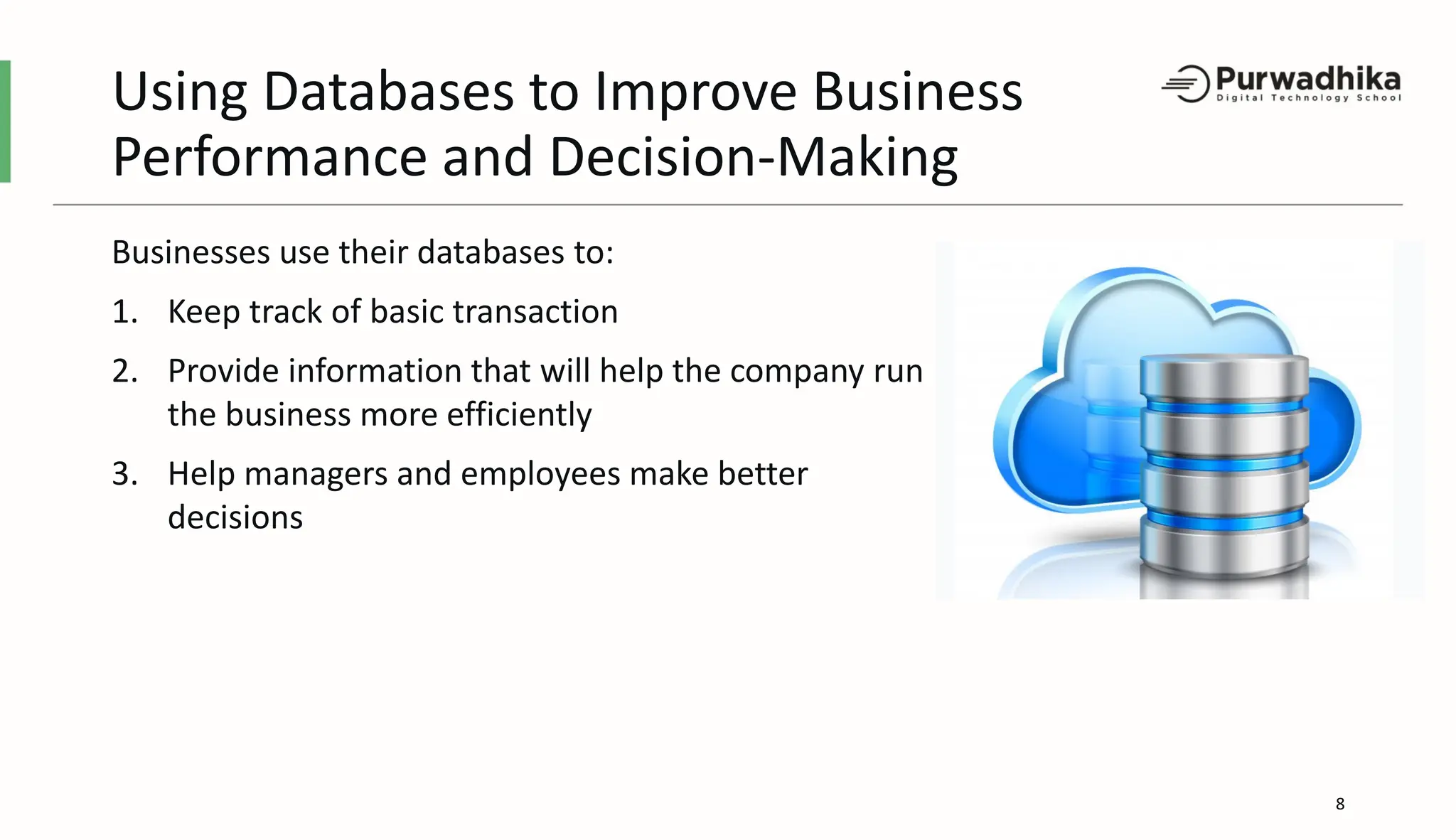 Using Databases to Improve Business Performance and Decision-Making

Purwadhika
Digital Technology School

Businesses use their databases to:

1. Keep track of basic transaction

2. Provide information that will help the company run the business more efficiently

3. Help managers and employees make better decisions

8